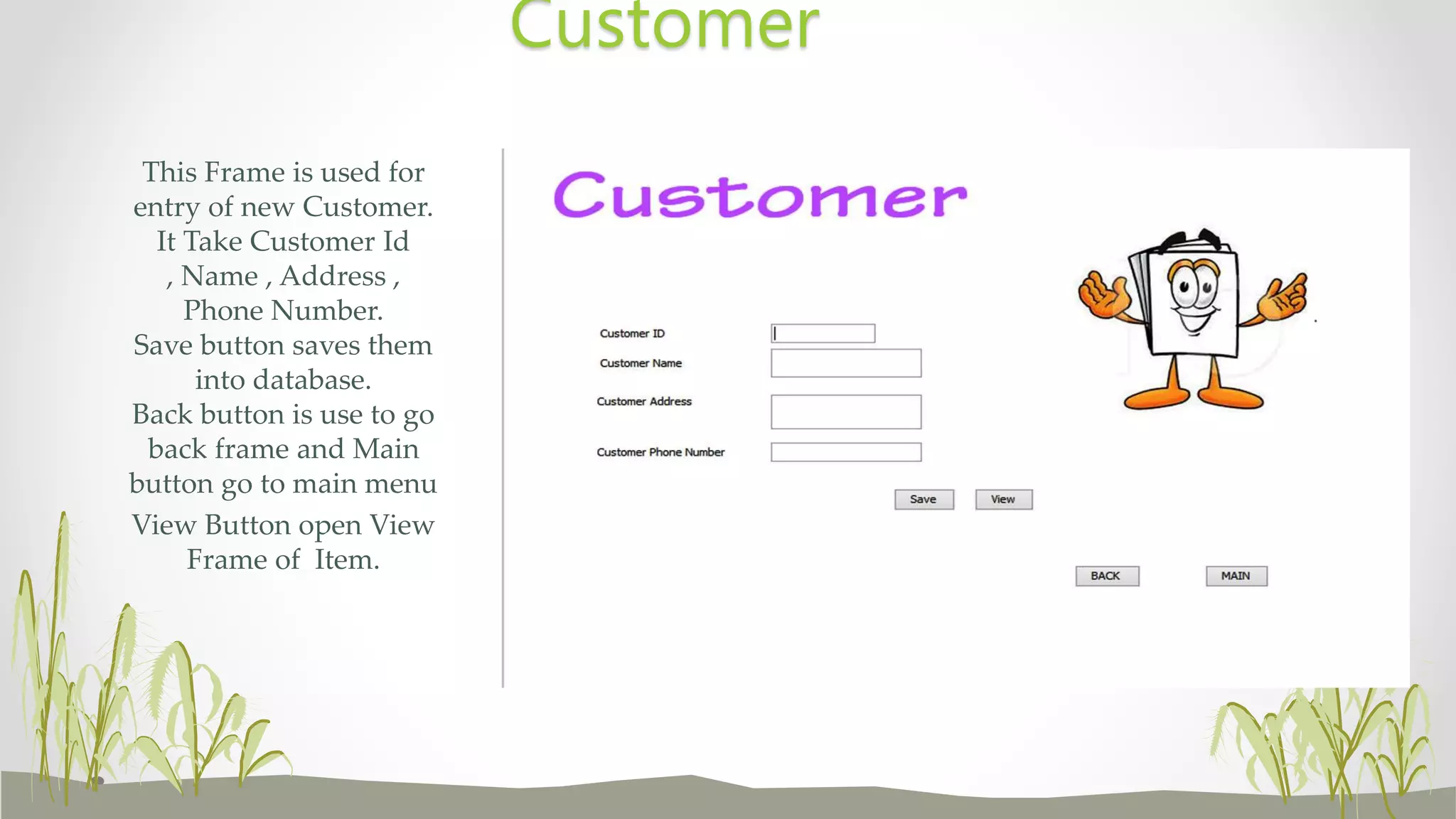 Customer

This Frame is used for entry of new Customer. It Take Customer Id , Name , Address , Phone Number.
Save button saves them into database.
Back button is use to go back frame and Main button go to main menu
View Button open View Frame of Item.

Customer

Customer ID
Customer Name
Customer Address
Customer Phone Number

Save
View

BACK
MAIN